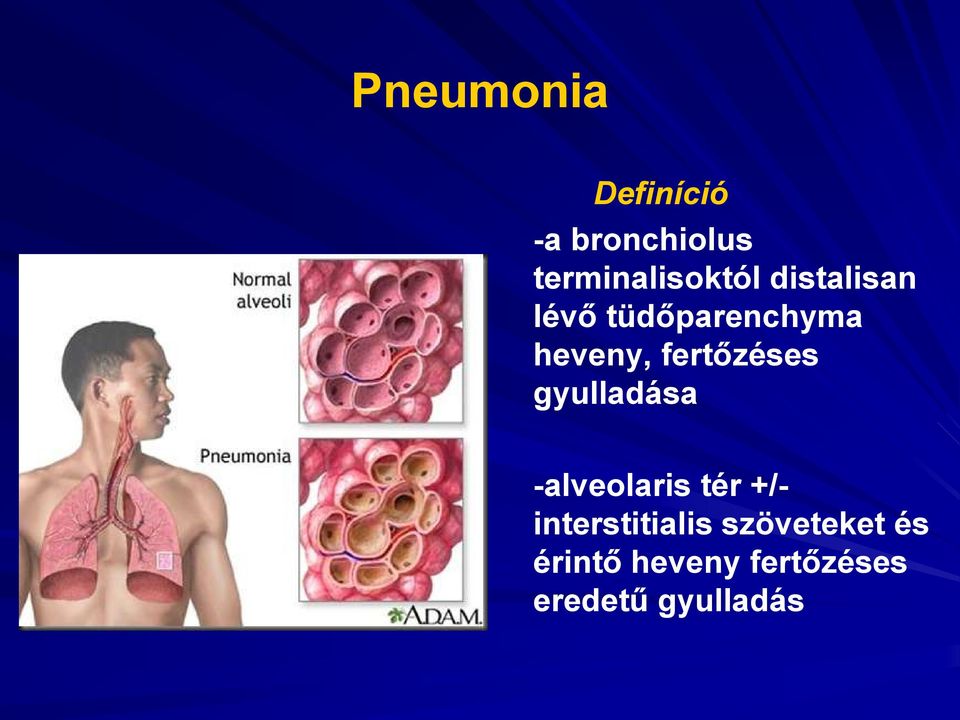 Pneumonia

Normal alveoli

Pneumonia

A.D.A.M.

Definíció

-a bronchiolus terminalisoktól distalisan lévő tüdőparenchyma heveny, fertőzéses gyulladása

-alveolaris tér +/- interstitialis szöveteket és érintő heveny fertőzéses eredetű gyulladás